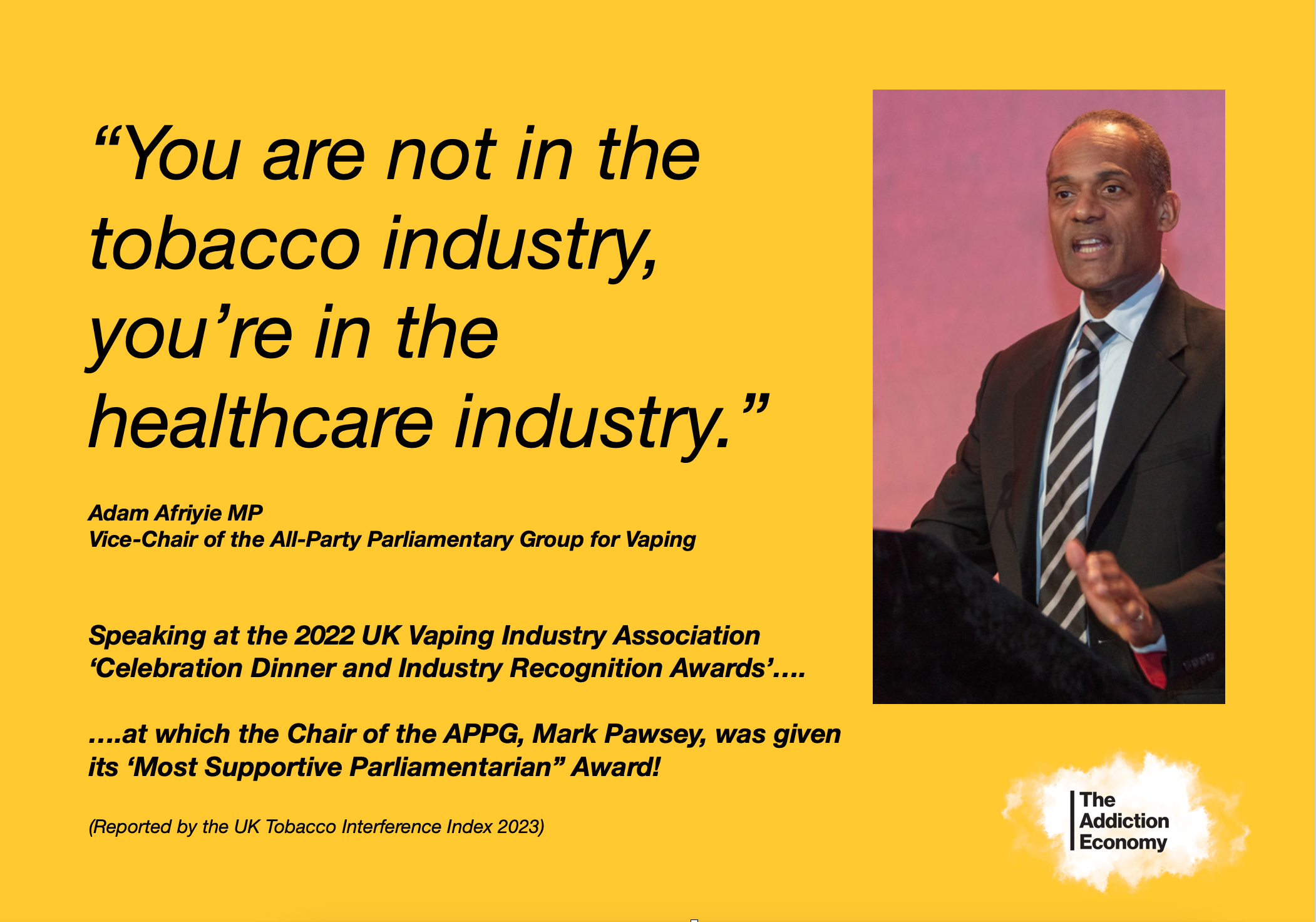 “You are not in the tobacco industry, you’re in the healthcare industry.”

Adam Afriyie MP
Vice-Chair of the All-Party Parliamentary Group for Vaping

Speaking at the 2022 UK Vaping Industry Association ‘Celebration Dinner and Industry Recognition Awards’….

….at which the Chair of the APPG, Mark Pawsey, was given its ‘Most Supportive Parliamentarian” Award!

(Reported by the UK Tobacco Interference Index 2023)

The Addiction Economy